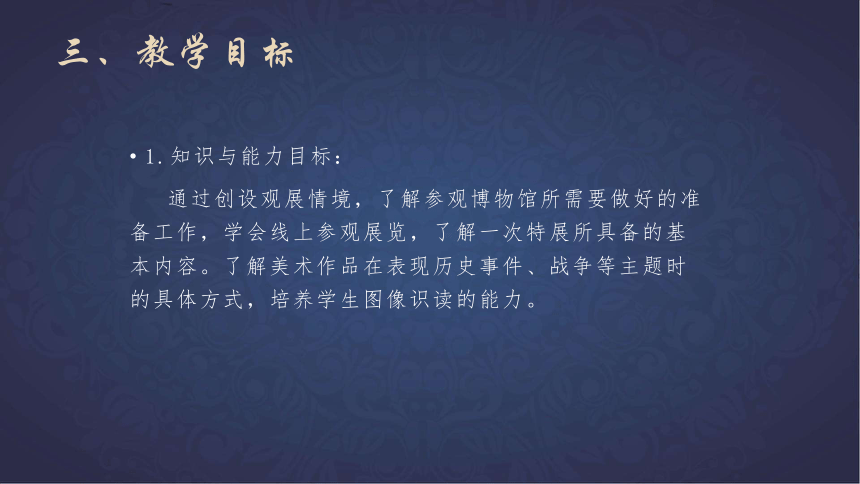 三、教学目标

• 1. 知识与能力目标：

通过创设观展情境，了解参观博物馆所需要做好的准备工作，学会线上参观展览，了解一次特展所具备的基本内容。了解美术作品在表现历史事件、战争等主题时的具体方式，培养学生图像识读的能力。